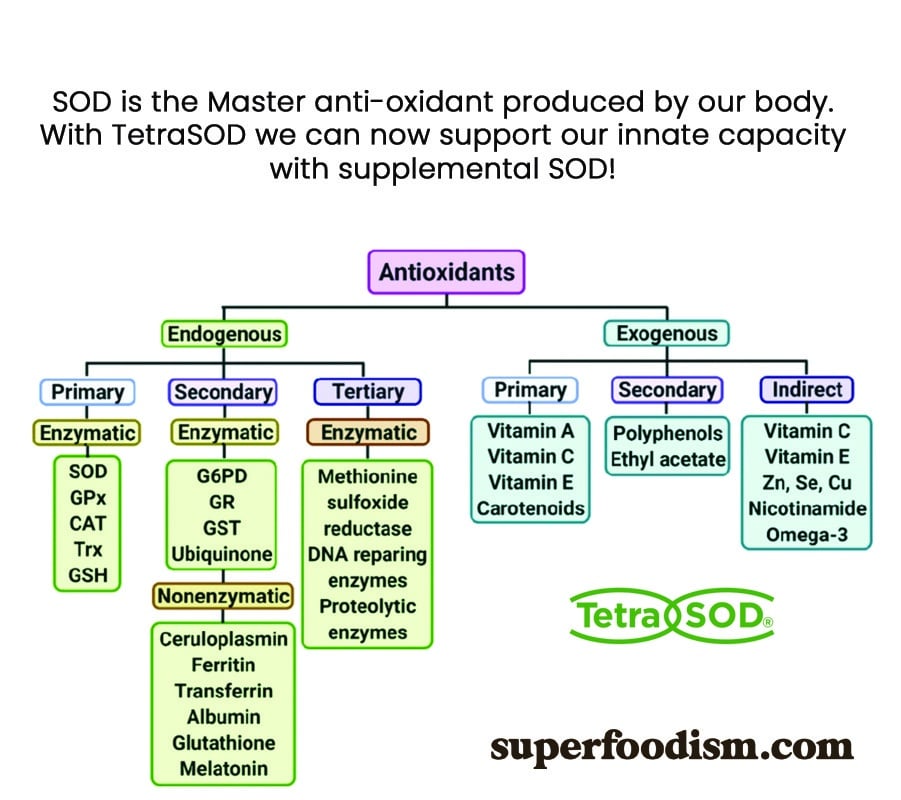 SOD is the Master anti-oxidant produced by our body. With TetraSOD we can now support our innate capacity with supplemental SOD!

Antioxidants

Endogenous

Primary

Enzymatic

SOD
GPx
CAT
Trx
GSH

Secondary

Enzymatic

G6PD
GR
GST
Ubiquinone

Nonenzymatic

Ceruloplasmin
Ferritin
Transferrin
Albumin
Glutathione
Melatonin

Tertiary

Enzymatic

Methionine sulfoxide reductase
DNA reparing enzymes
Proteolytic enzymes

Exogenous

Primary

Vitamin A
Vitamin C
Vitamin E
Carotenoids

Secondary

Polyphenols
Ethyl acetate

Indirect

Vitamin C
Vitamin E
Zn, Se, Cu
Nicotinamide
Omega-3

TetraSOD®

superfoodism.com